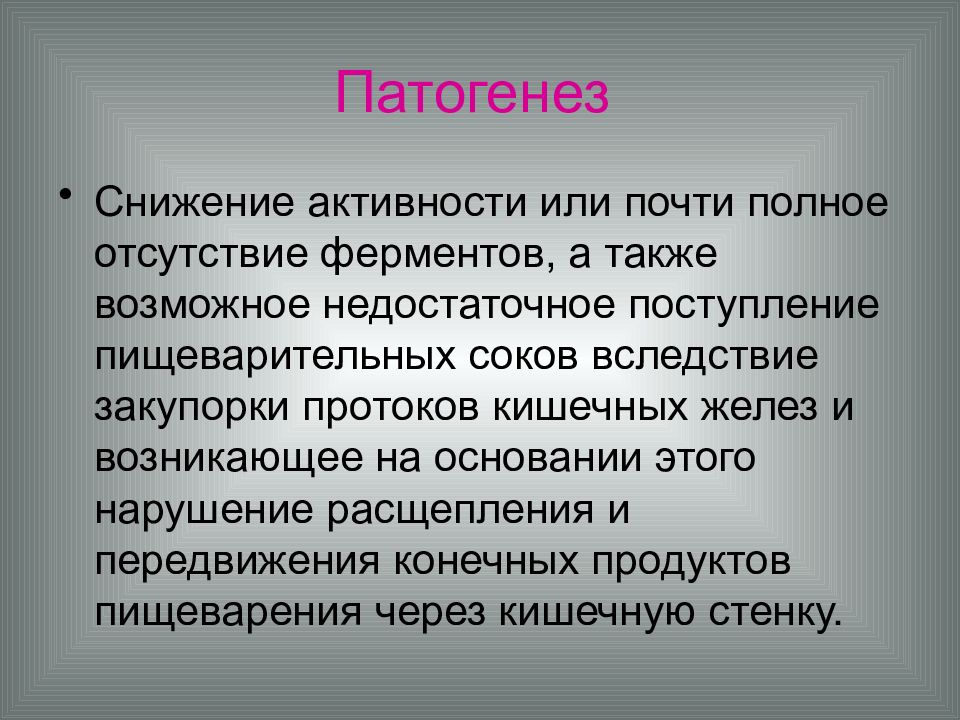 Патогенез

• Снижение активности или почти полное отсутствие ферментов, а также возможное недостаточное поступление пищеварительных соков вследствие закупорки протоков кишечных желез и возникающее на основании этого нарушение расщепления и передвижения конечных продуктов пищеварения через кишечную стенку.